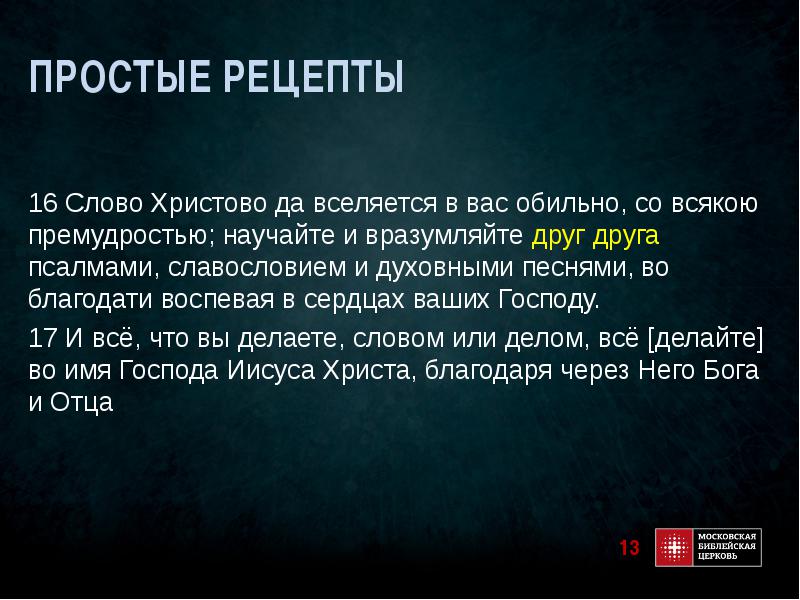 ПРОСТЫЕ РЕЦЕПТЫ

16 Слово Христово да вселяется в вас обильно, со всякою премудростью; научайте и вразумляйте друг друга псалмами, славословием и духовными песнями, во благодати воспевая в сердцах ваших Господу.

17 И всё, что вы делаете, словом или делом, всё [делайте] во имя Господа Иисуса Христа, благодаря через Него Бога и Отца

13

МОСКОВСКАЯ БИБЛЕЙСКАЯ ЦЕРКОВЬ